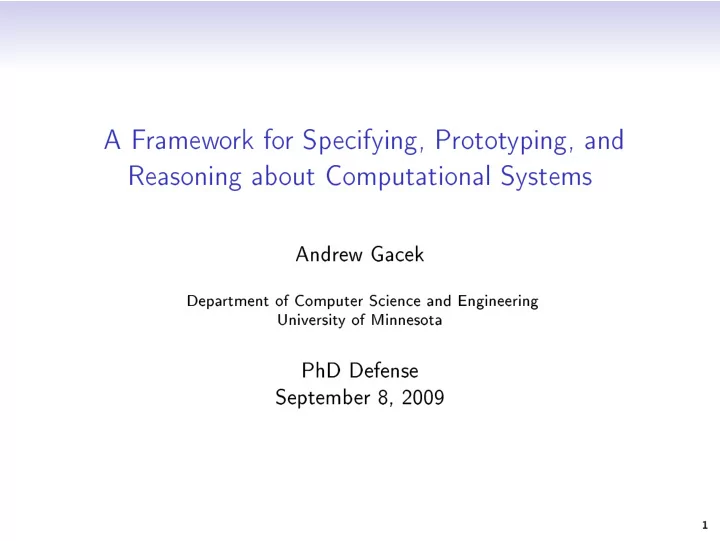 A Framework for Specifying, Prototyping, and Reasoning about Computational Systems

Andrew Gacek

Department of Computer Science and Engineering
University of Minnesota

PhD Defense
September 8, 2009

1